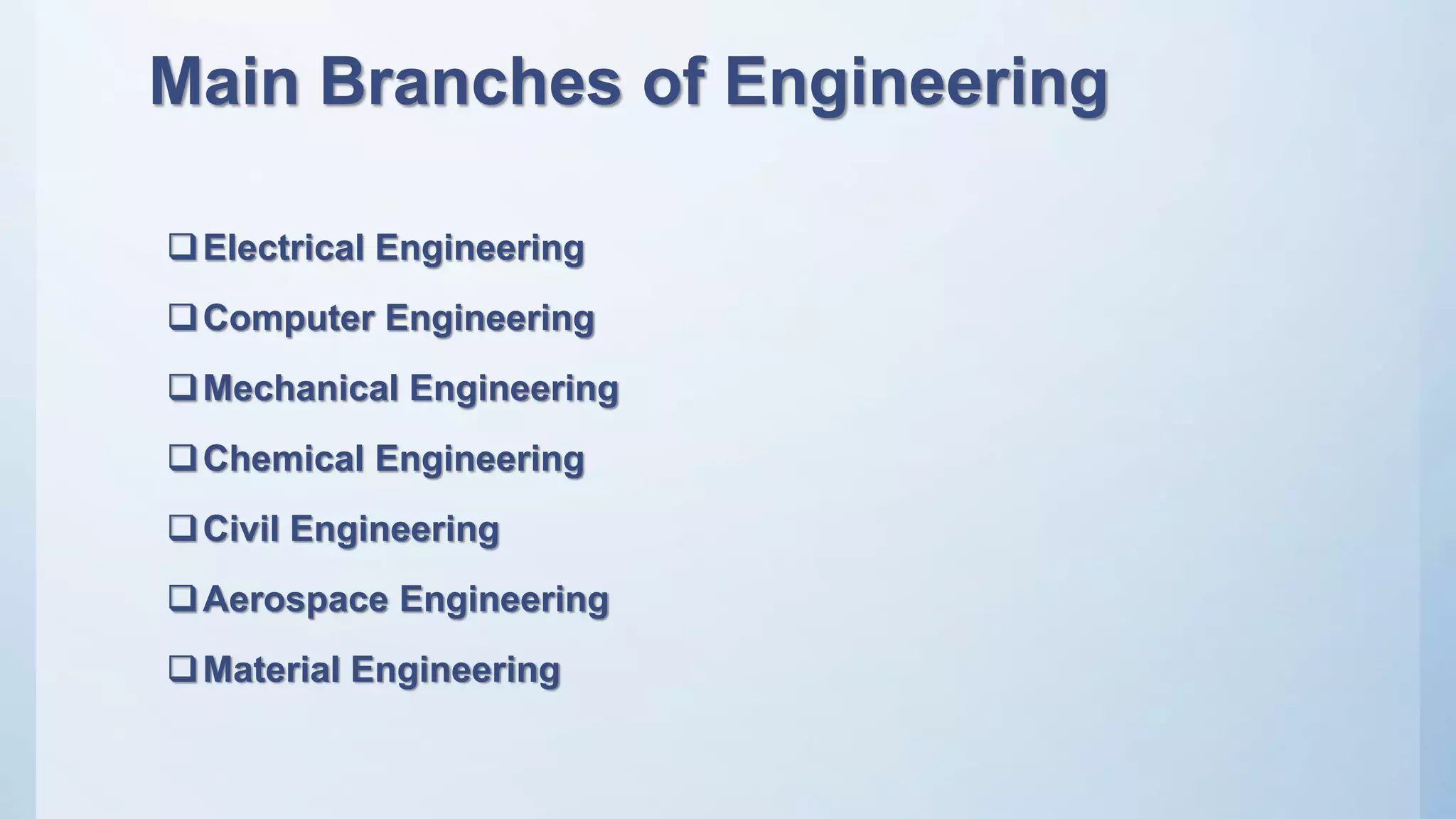 Main Branches of Engineering

❑ Electrical Engineering

❑ Computer Engineering

❑ Mechanical Engineering

❑ Chemical Engineering

❑ Civil Engineering

❑ Aerospace Engineering

❑ Material Engineering